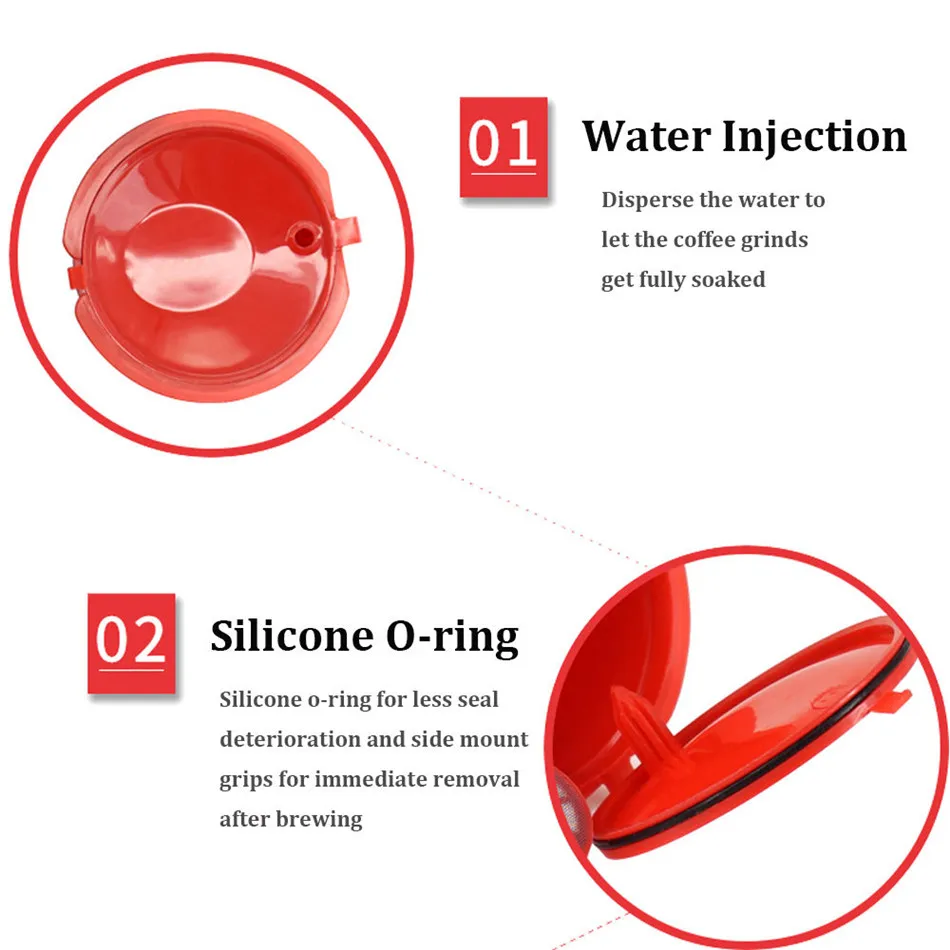 01

Water Injection

Disperse the water to let the coffee grinds get fully soaked

02

Silicone O-ring

Silicone o-ring for less seal deterioration and side mount grips for immediate removal after brewing